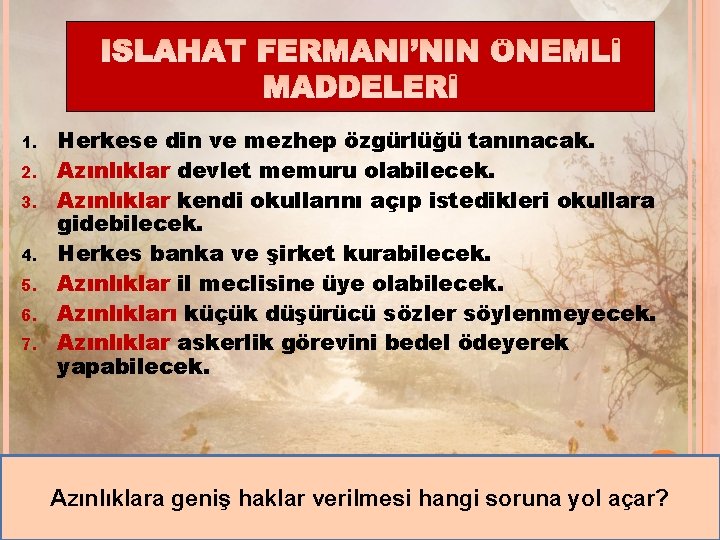 ISLAHAT FERMANI'NIN ÖNEMLİ MADDELERİ

1. Herkese din ve mezhep özgürlüğü tanınacak.
2. Azınlıklar devlet memuru olabilecek.
3. Azınlıklar kendi okullarını açıp istedikleri okullara gidebilecek.
4. Herkes banka ve şirket kurabilecek.
5. Azınlıklar il meclisine üye olabilecek.
6. Azınlıkları küçük düşürücü sözler söylenmeyecek.
7. Azınlıklar askerlik görevini bedel ödeyerek yapabilecek.

Azınlıklara geniş haklar verilmesi hangi soruna yol açar?